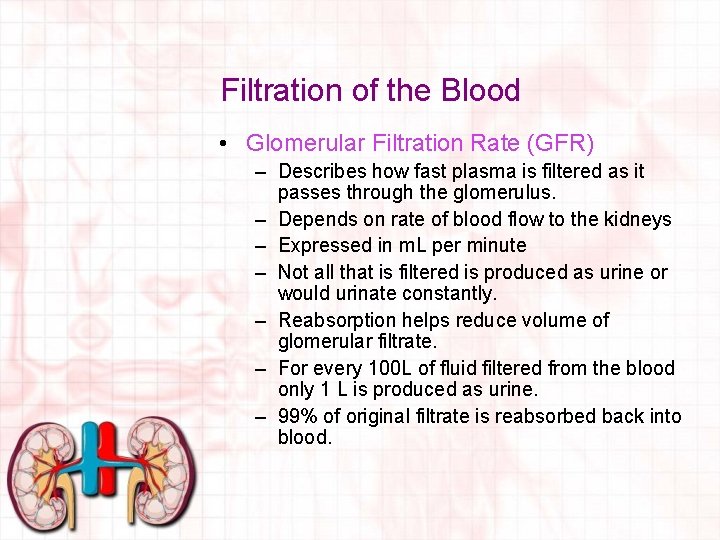 Filtration of the Blood

• Glomerular Filtration Rate (GFR)
– Describes how fast plasma is filtered as it passes through the glomerulus.
– Depends on rate of blood flow to the kidneys
– Expressed in mL per minute
– Not all that is filtered is produced as urine or would urinate constantly.
– Reabsorption helps reduce volume of glomerular filtrate.
– For every 100L of fluid filtered from the blood only 1 L is produced as urine.
– 99% of original filtrate is reabsorbed back into blood.